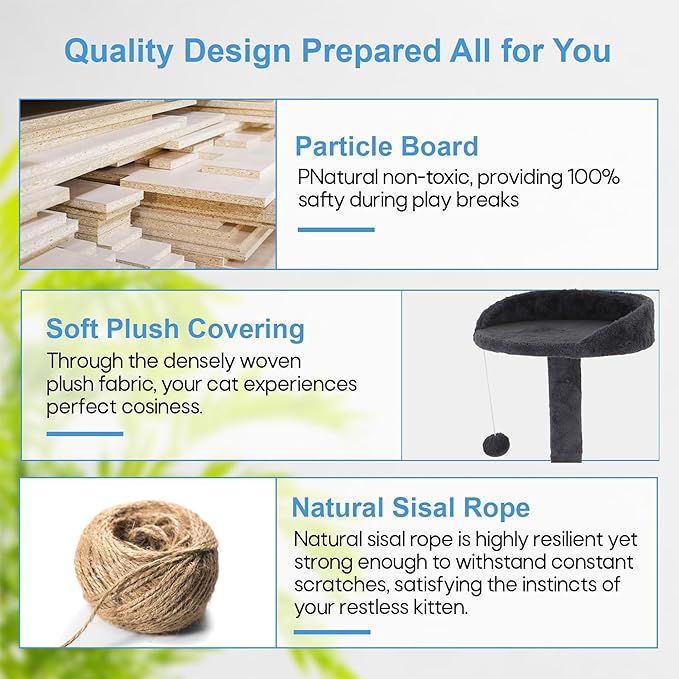 Quality Design Prepared All for You

Particle Board

PNatural non-toxic, providing 100% safty during play breaks

Soft Plush Covering

Through the densely woven plush fabric, your cat experiences perfect cosiness.

Natural Sisal Rope

Natural sisal rope is highly resilient yet strong enough to withstand constant scratches, satisfying the instincts of your restless kitten.